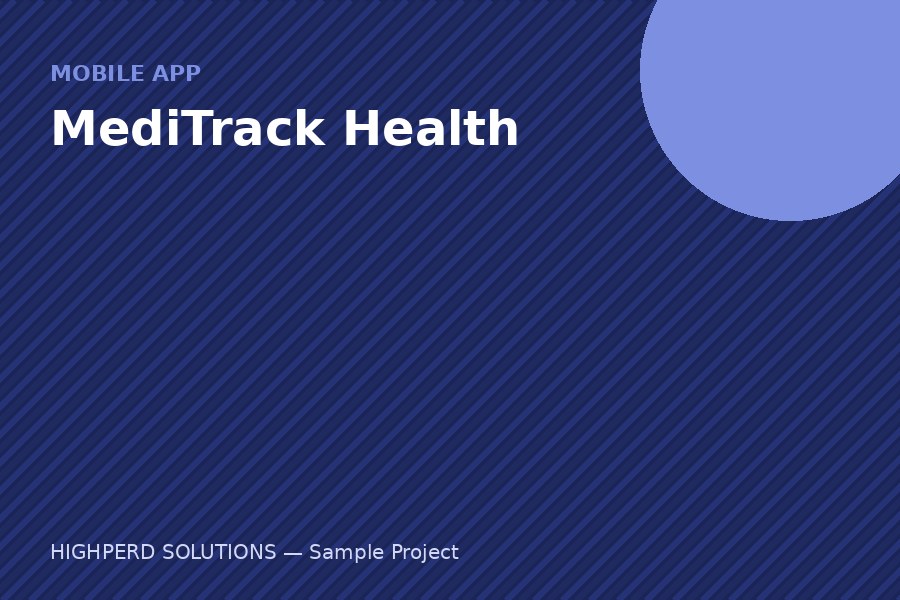 MOBILE APP

MediTrack Health

HIGHPERD SOLUTIONS — Sample Project